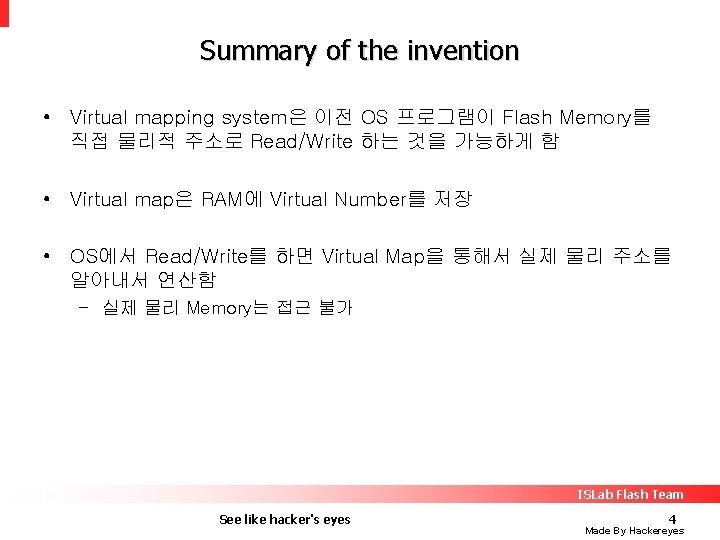 Summary of the invention

• Virtual mapping system은 이전 OS 프로그램이 Flash Memory를 직접 물리적 주소로 Read/Write 하는 것을 가능하게 함

• Virtual map은 RAM에 Virtual Number를 저장

• OS에서 Read/Write를 하면 Virtual Map을 통해서 실제 물리 주소를 알아내서 연산함
– 실제 물리 Memory는 접근 불가

ISLab Flash Team

See like hacker's eyes

4

Made By Hackereyes